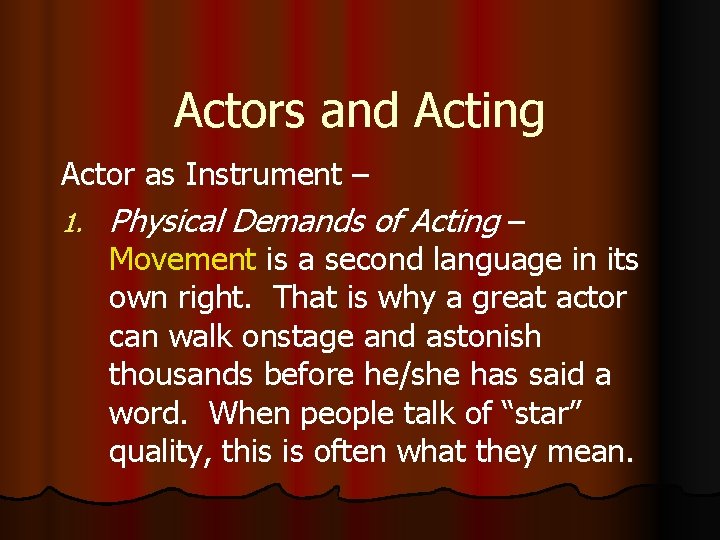 Actors and Acting

Actor as Instrument –

1. Physical Demands of Acting – Movement is a second language in its own right. That is why a great actor can walk onstage and astonish thousands before he/she has said a word. When people talk of “star” quality, this is often what they mean.